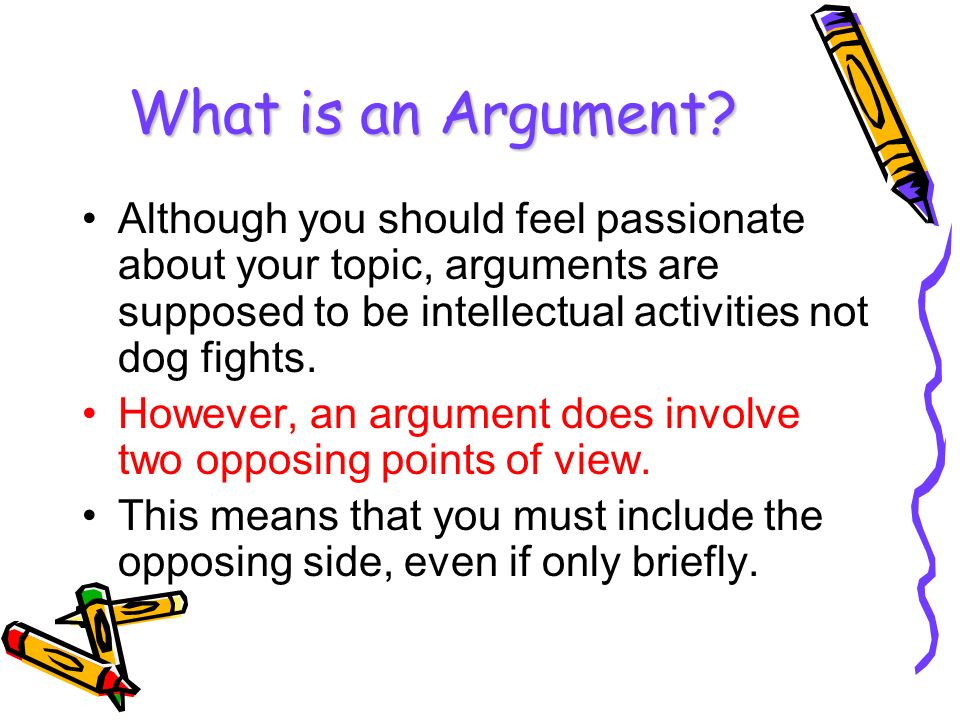 What is an Argument?

• Although you should feel passionate about your topic, arguments are supposed to be intellectual activities not dog fights.
• However, an argument does involve two opposing points of view.
• This means that you must include the opposing side, even if only briefly.